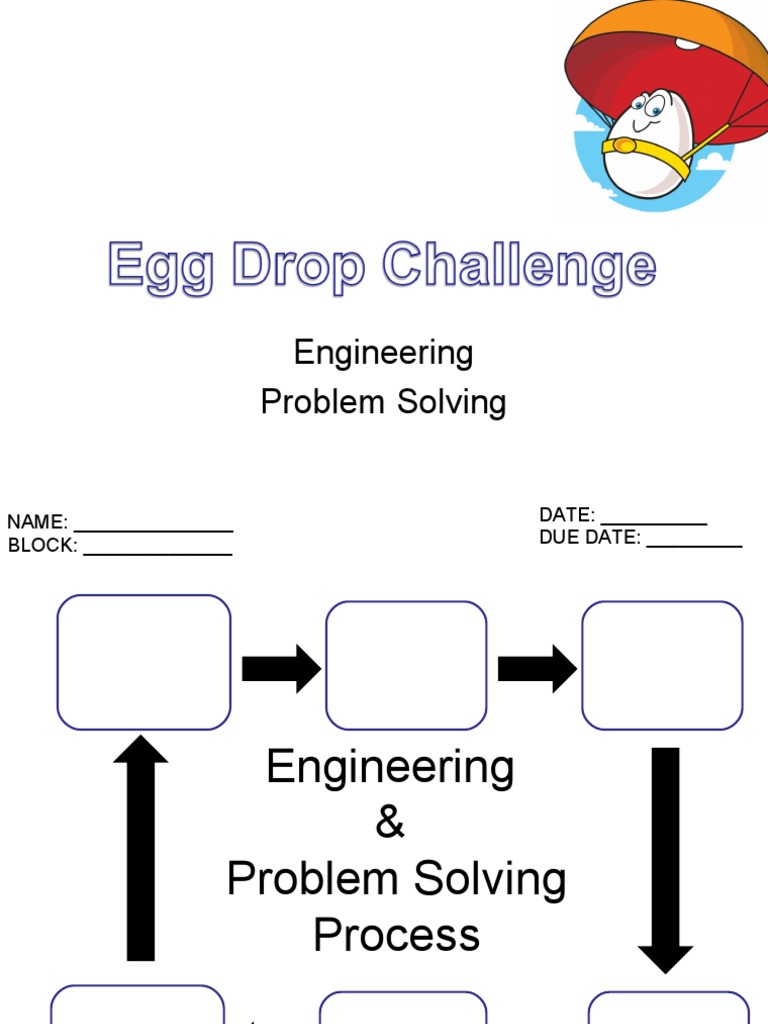 Egg Drop Challenge

Engineering
Problem Solving

NAME: _______________
BLOCK: ______________

DATE: __________
DUE DATE: _________

Engineering
&
Problem Solving
Process